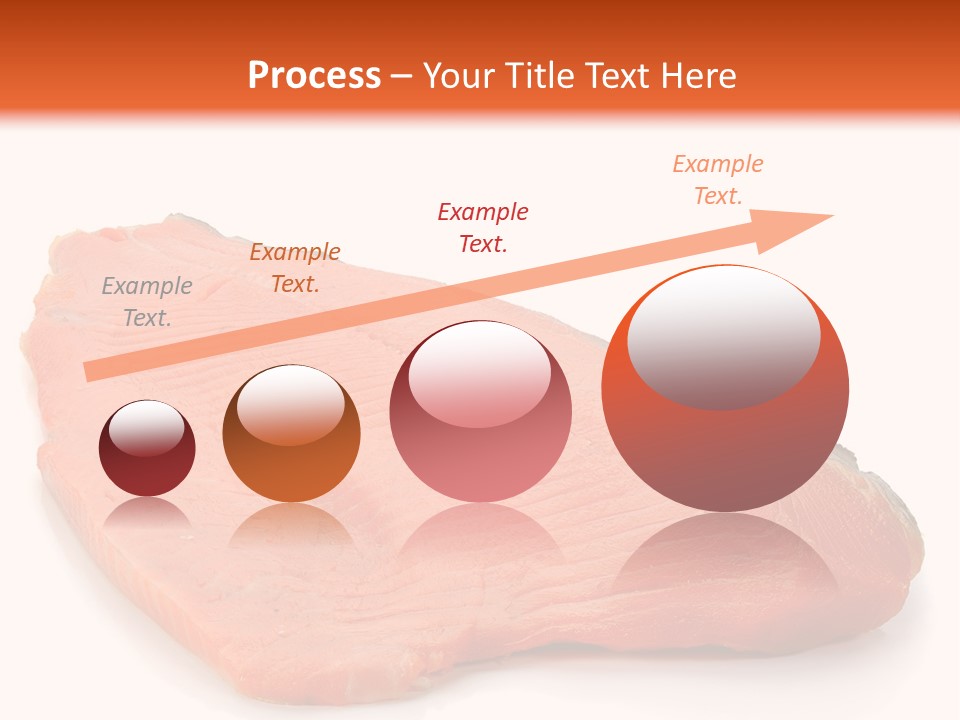 Process – Your Title Text Here

Example Text.

Example Text.

Example Text.

Example Text.